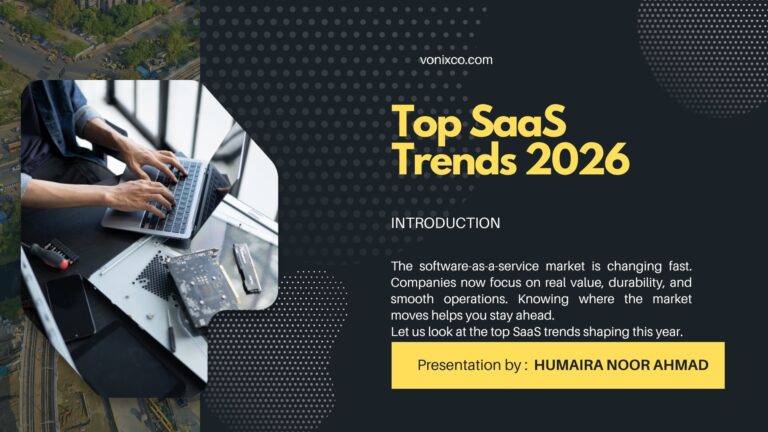 vonixco.com

Top SaaS Trends 2026

INTRODUCTION

The software-as-a-service market is changing fast. Companies now focus on real value, durability, and smooth operations. Knowing where the market moves helps you stay ahead.
Let us look at the top SaaS trends shaping this year.

Presentation by : HUMAIRA NOOR AHMAD